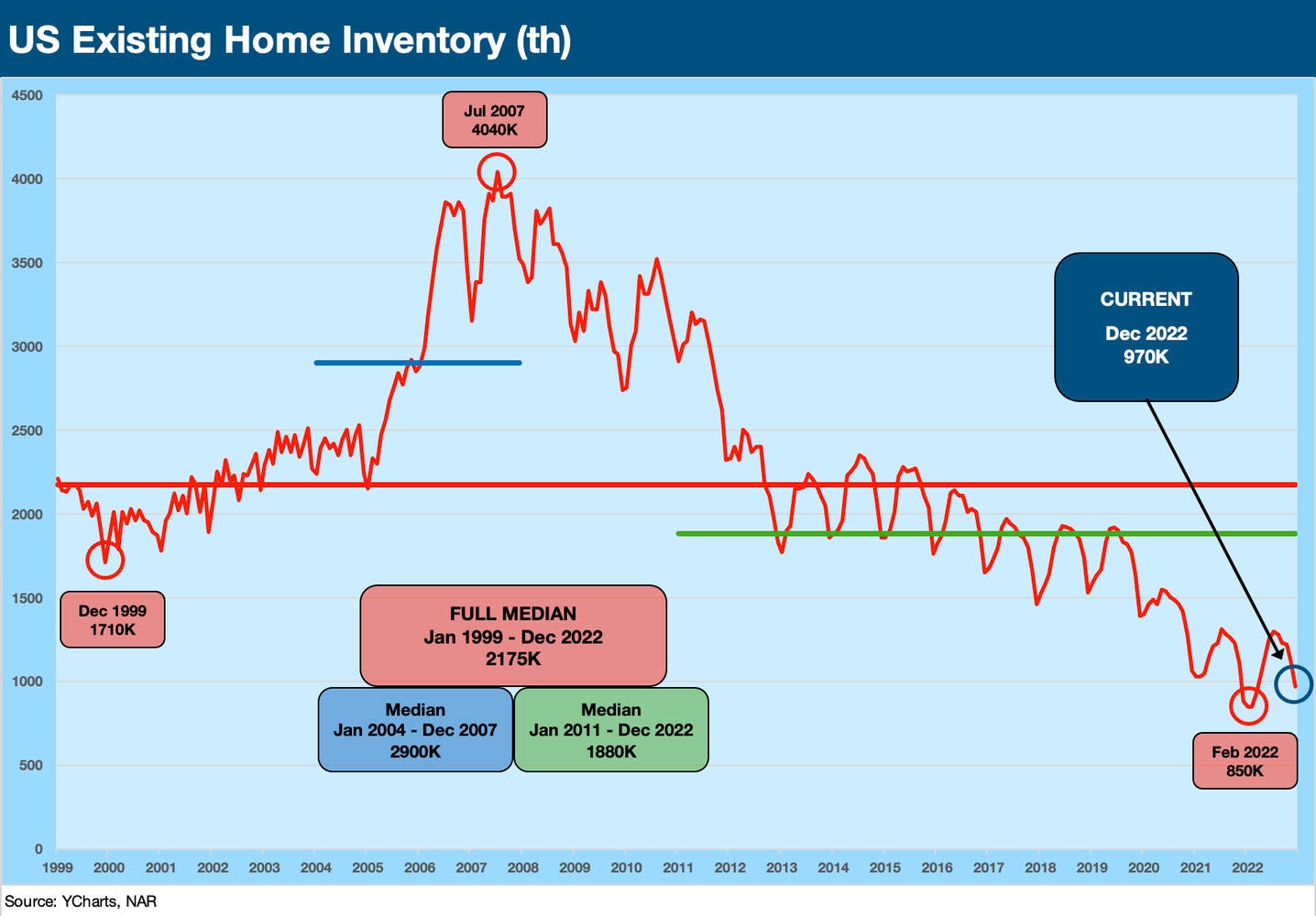 US Existing Home Inventory (th)

4500
4000
3500
3000
2500
2000
1500
1000
500
0

Jul 2007
4040K

CURRENT
Dec 2022
970K

Dec 1999
1710K

FULL MEDIAN
Jan 1999 - Dec 2022
2175K

Median
Jan 2004 - Dec 2007
2900K

Median
Jan 2011 - Dec 2022
1880K

Feb 2022
850K

1999 2000 2001 2002 2003 2004 2005 2006 2007 2008 2009 2010 2011 2012 2013 2014 2015 2016 2017 2018 2019 2020 2021 2022

Source: YCharts, NAR